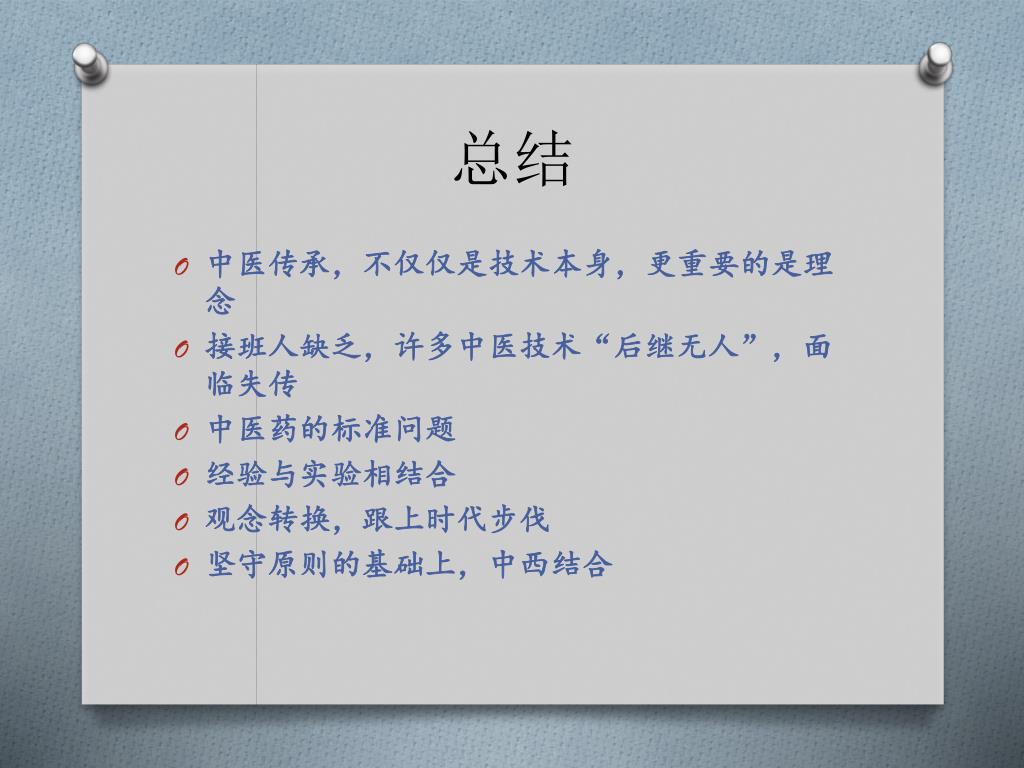 总结

O 中医传承，不仅仅是技术本身，更重要的是理念

O 接班人缺乏，许多中医技术“后继无人”，面临失传

O 中医药的标准问题

O 经验与实验相结合

O 观念转换，跟上时代步伐

O 坚守原则的基础上，中西结合